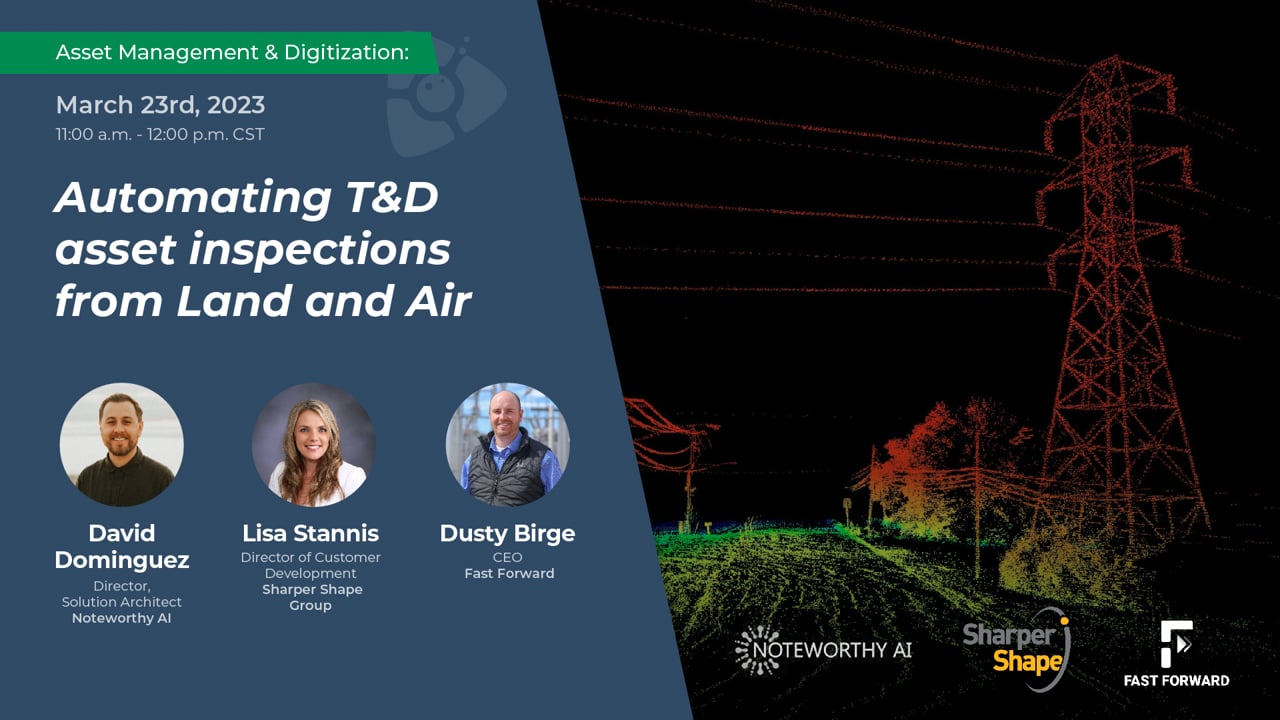 Asset Management & Digitization:

March 23rd, 2023
11:00 a.m. - 12:00 p.m. CST

Automating T&D asset inspections from Land and Air

David Dominguez
Director, Solution Architect
Noteworthy AI

Lisa Stannis
Director of Customer Development
Sharper Shape Group

Dusty Birge
CEO
Fast Forward

NOTEWORTHY AI

Sharper Shape

FAST FORWARD